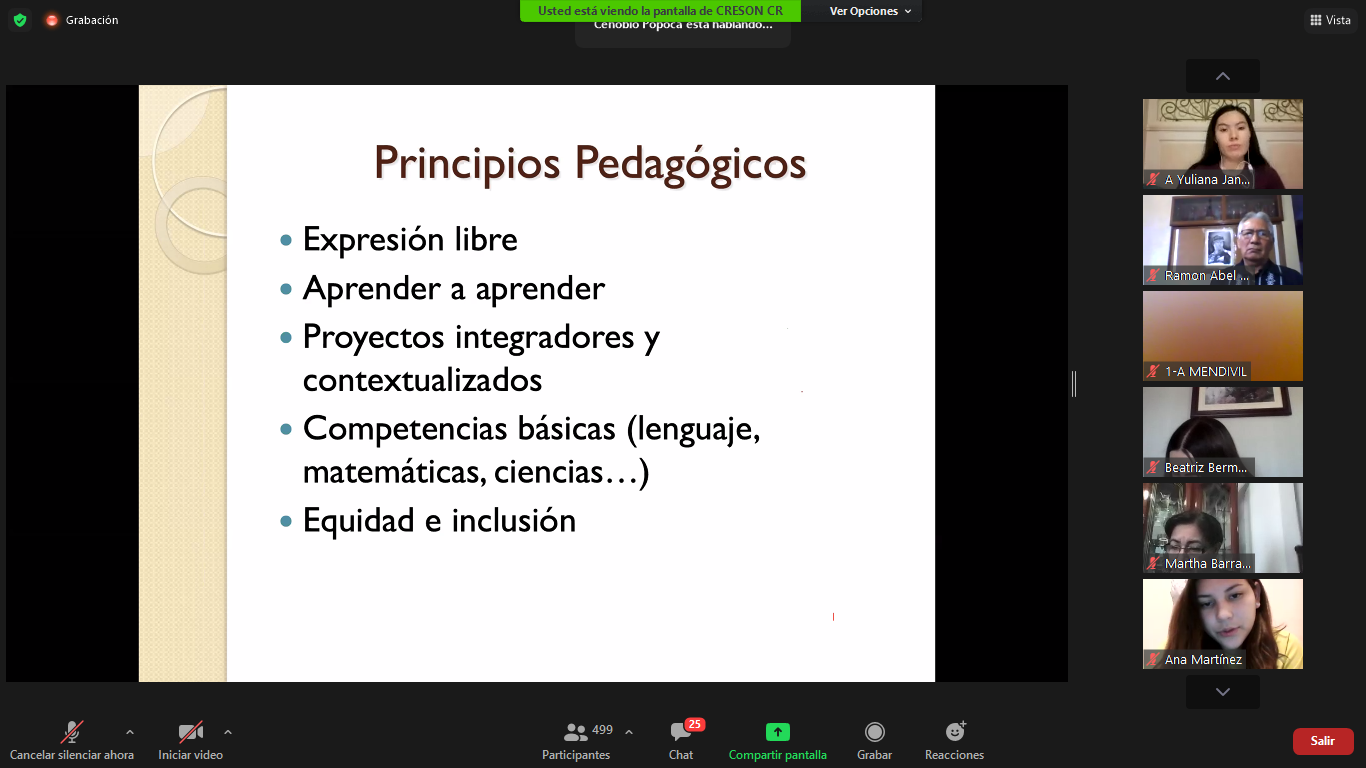 Grabación

Usted está viendo la pantalla de CRESON CR

Ver Opciones

Cenobio Popoca está hablando...

Vista

Principios Pedagógicos

• Expresión libre
• Aprender a aprender
• Proyectos integradores y contextualizados
• Competencias básicas (lenguaje, matemáticas, ciencias…)
• Equidad e inclusión

A Yuliana Jan...

Ramon Abel ...

1-A MENDIVIL

Beatriz Berm...

Martha Barra...

Ana Martínez

Cancelar silenciar ahora

Iniciar video

499

Participantes

25

Chat

Compartir pantalla

Grabar

Reacciones

Salir